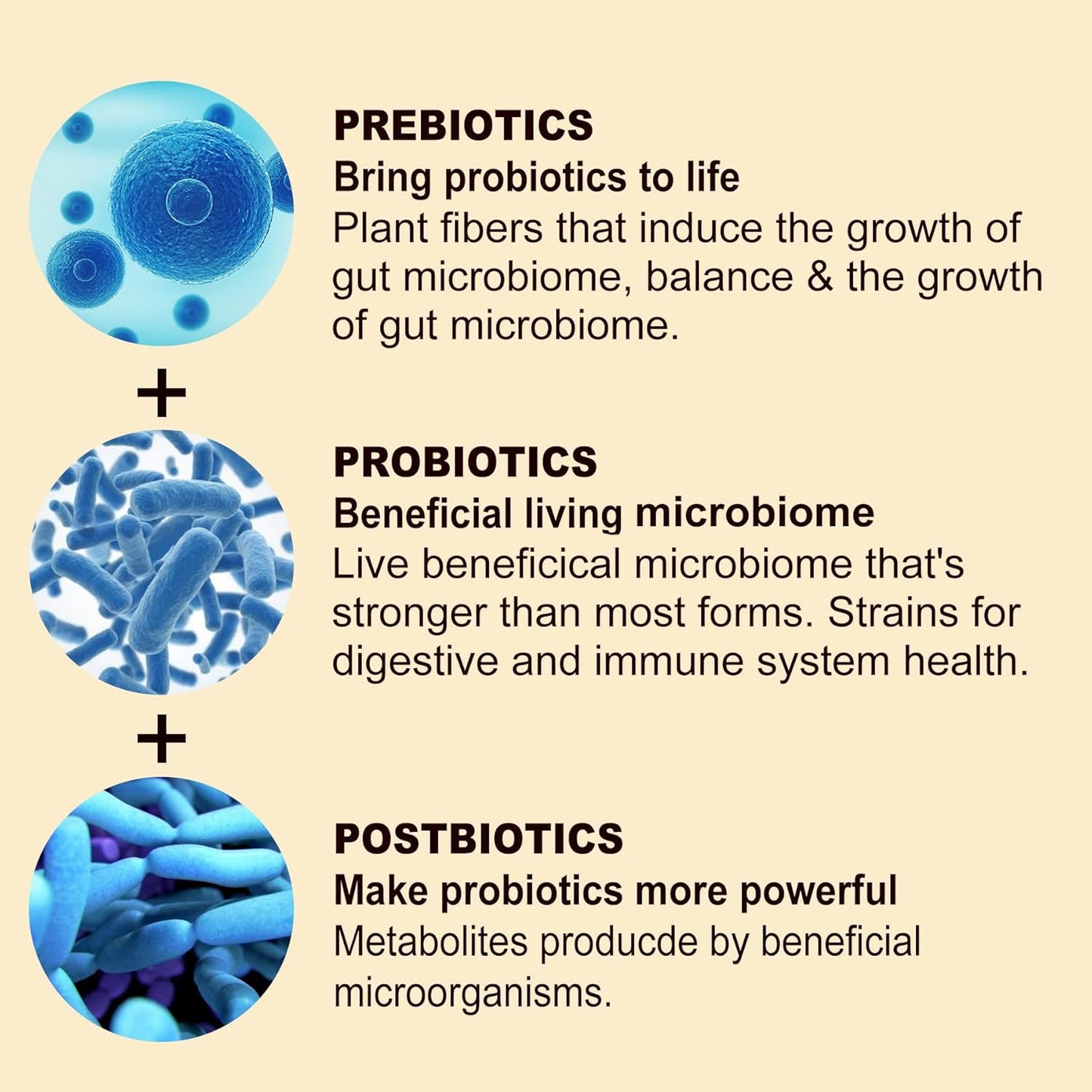 PREBIOTICS
Bring probiotics to life
Plant fibers that induce the growth of gut microbiome, balance & the growth of gut microbiome.

+

PROBIOTICS
Beneficial living microbiome
Live beneficical microbiome that's stronger than most forms. Strains for digestive and immune system health.

+

POSTBIOTICS
Make probiotics more powerful
Metabolites producde by beneficial microorganisms.